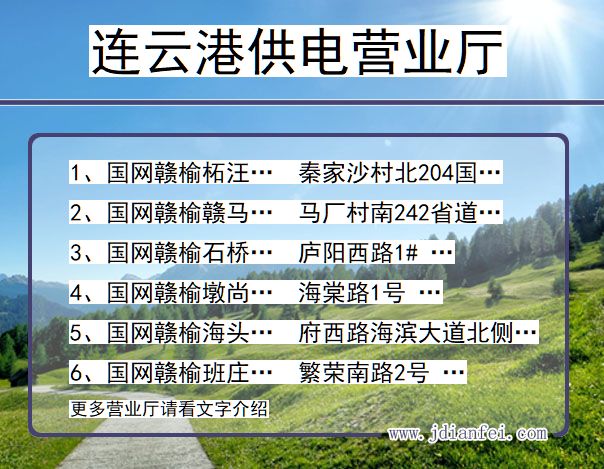 连云港供电营业厅

1、国网赣榆柘汪… 秦家沙村北204国…
2、国网赣榆赣马… 马厂村南242省道…
3、国网赣榆石桥… 庐阳西路1# …
4、国网赣榆墩尚… 海棠路1号 …
5、国网赣榆海头… 府西路海滨大道北侧…
6、国网赣榆班庄… 繁荣南路2号 …
更多营业厅请看文字介绍

www.jdianfei.com